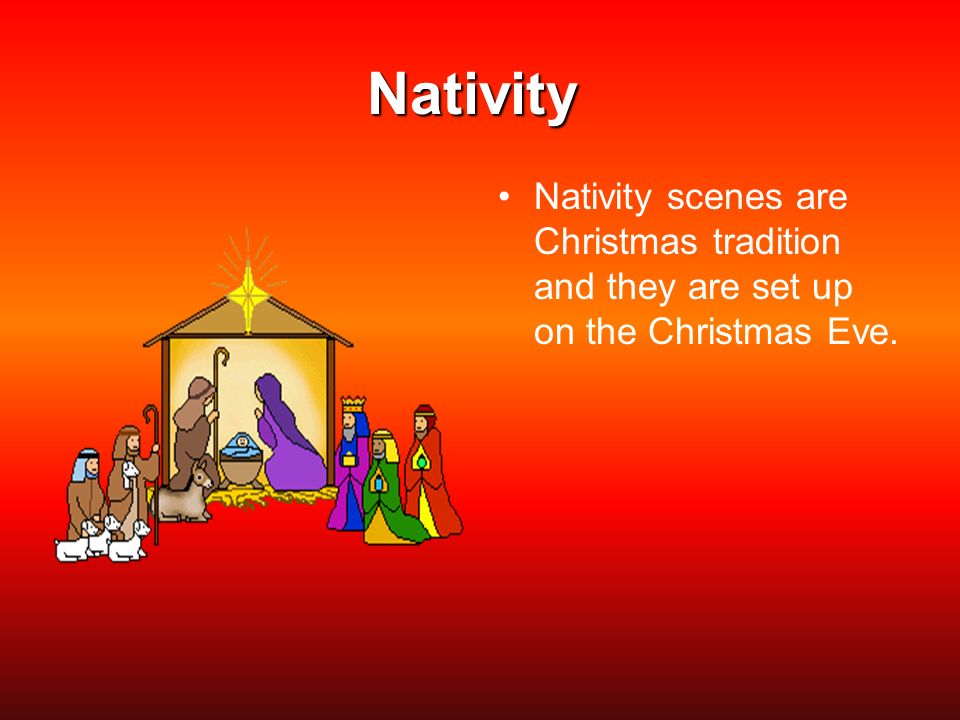 Nativity

• Nativity scenes are Christmas tradition and they are set up on the Christmas Eve.